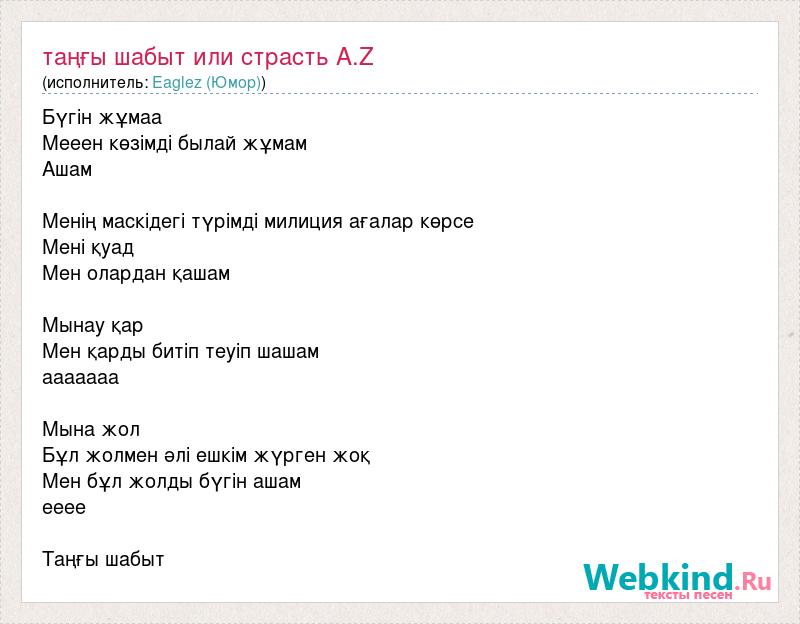 таңғы шабыт или страсть A.Z
(исполнитель: Eaglez (Юмор))

Бүгін жұмаа
Мееен көзімді былай жұмам
Ашам

Менің маскідегі түрімді милиция ағалар көрсе
Мені қуад
Мен олардан қашам

Мынау қар
Мен қарды битіп теуіп шашам
ааааааа

Мына жол
Бұл жолмен әлі ешкім жүрген жоқ
Мен бұл жолды бүгін ашам
ееее

Таңғы шабыт

Webkind.Ru
тексты песен